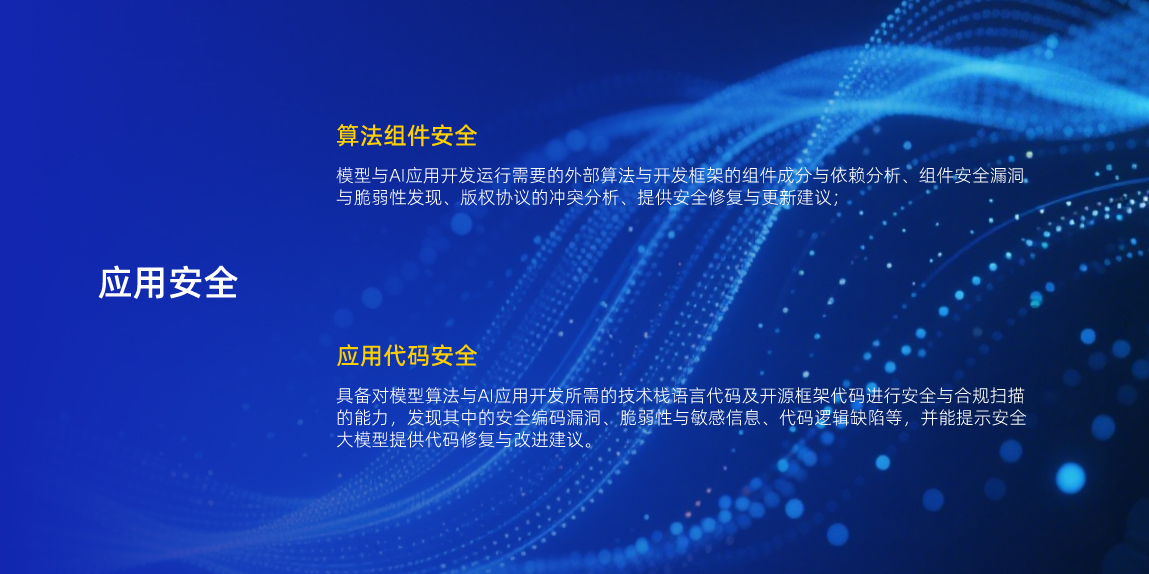 应用安全

算法组件安全

模型与AI应用开发运行需要的外部算法与开发框架的组件成分与依赖分析、组件安全漏洞与脆弱性发现、版权协议的冲突分析、提供安全修复与更新建议；

应用代码安全

具备对模型算法与AI应用开发所需的技术栈语言代码及开源框架代码进行安全与合规扫描的能力，发现其中的安全编码漏洞、脆弱性与敏感信息、代码逻辑缺陷等，并能提示安全大模型提供代码修复与改进建议。